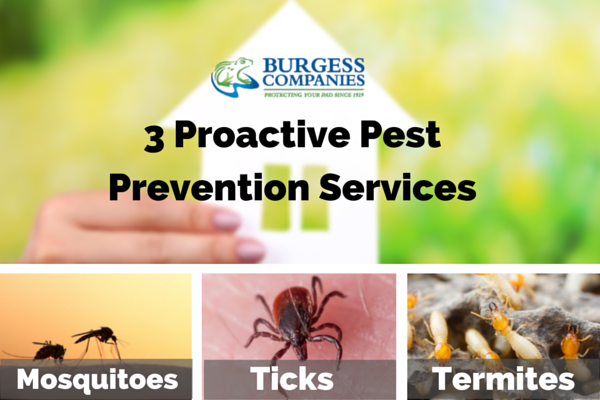 BURGESS COMPANIES
PROTECTING YOUR PAD SINCE 1929

3 Proactive Pest Prevention Services

Mosquitoes

Ticks

Termites